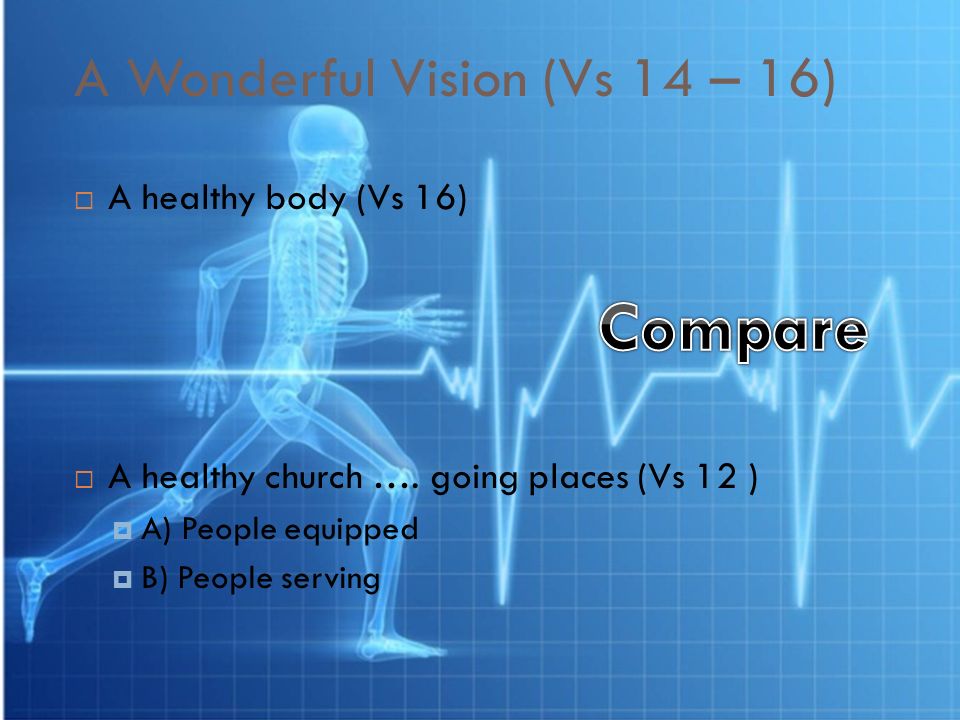 A Wonderful Vision (Vs 14 – 16)

A healthy body (Vs 16)

Compare

A healthy church …. going places (Vs 12 )

A) People equipped

B) People serving